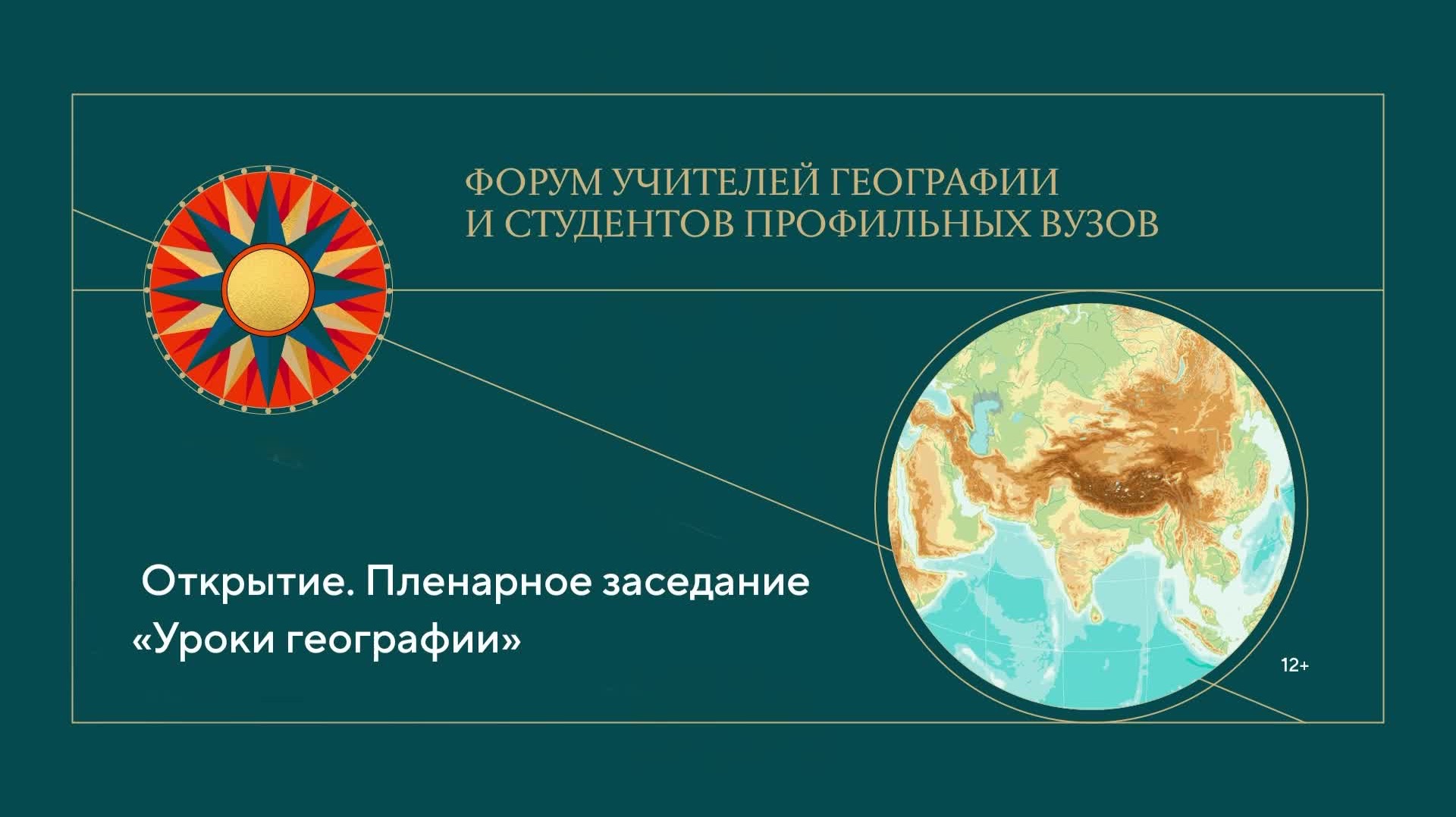 ФОРУМ УЧИТЕЛЕЙ ГЕОГРАФИИ И СТУДЕНТОВ ПРОФИЛЬНЫХ ВУЗОВ

Открытие. Пленарное заседание «Уроки географии»

12+